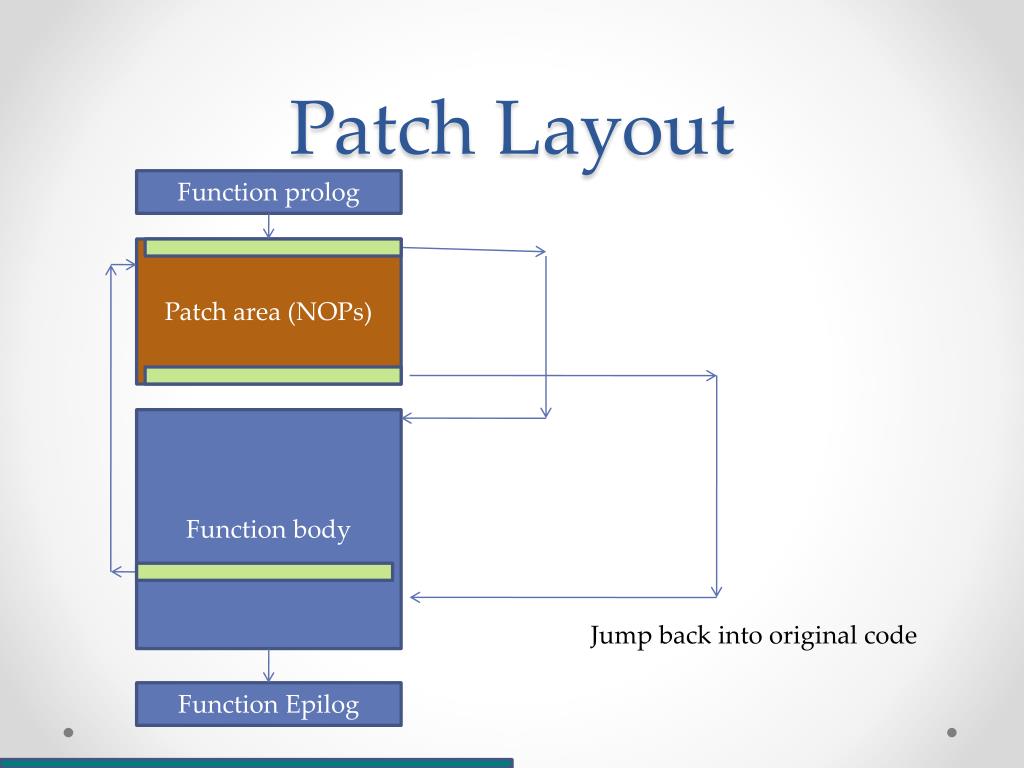 Patch Layout

Function prolog

Patch area (NOPs)

Function body

Jump back into original code

Function Epilog